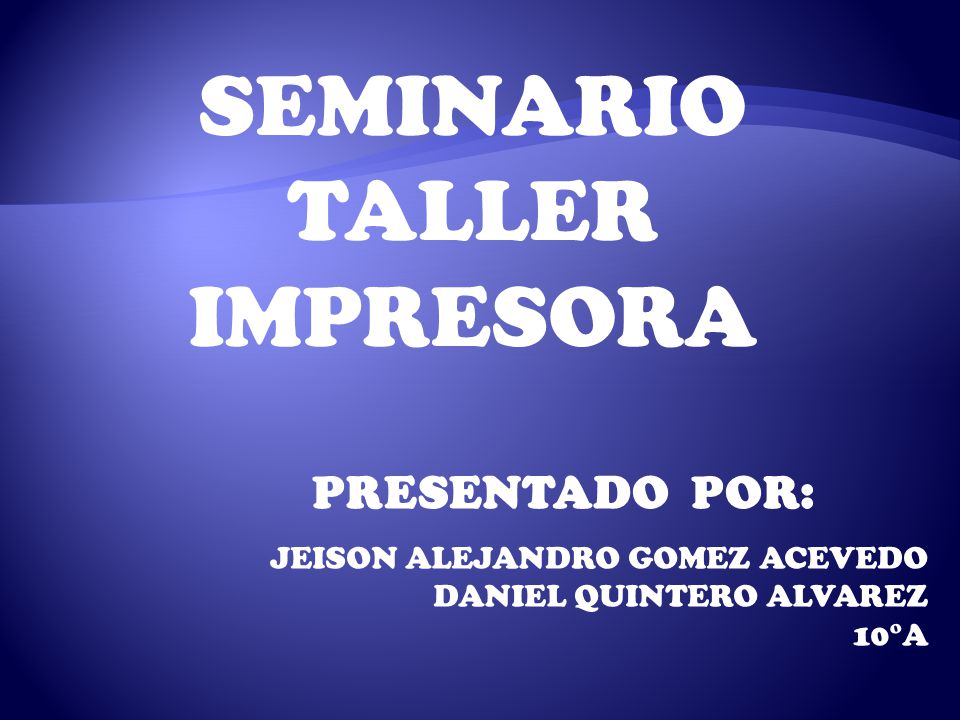 SEMINARIO TALLER IMPRESORA

PRESENTADO POR:

JEISON ALEJANDRO GOMEZ ACEVEDO
DANIEL QUINTERO ALVAREZ
10ºA